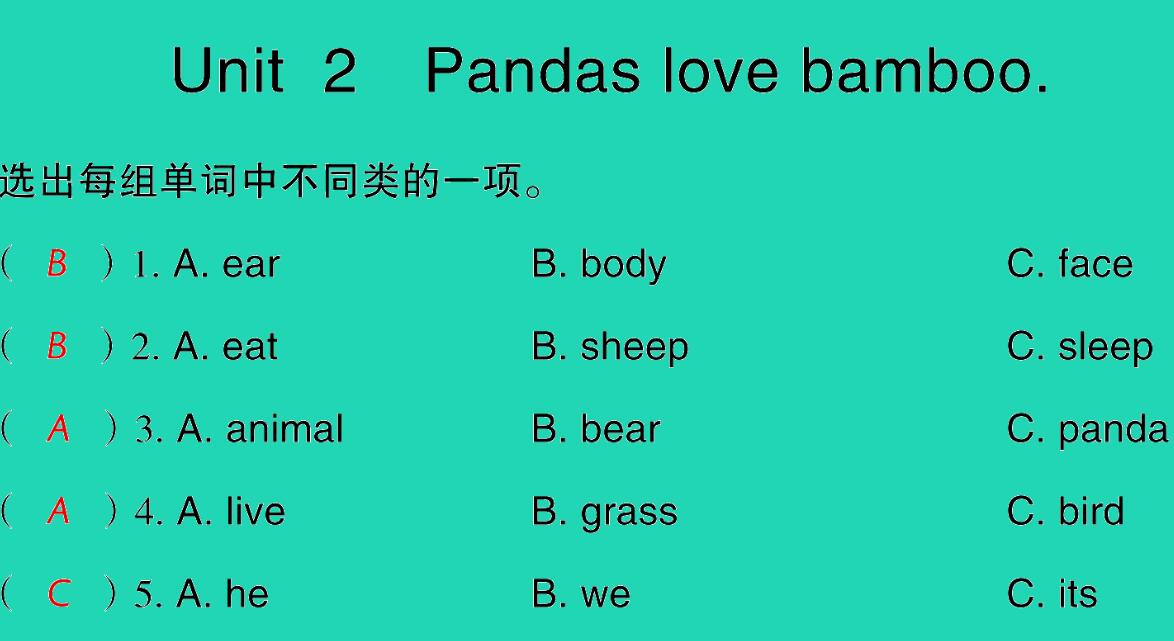 Unit 2 Pandas love bamboo.

选出每组单词中不同类的一项。

( B ) 1. A. ear B. body C. face

( B ) 2. A. eat B. sheep C. sleep

( A ) 3. A. animal B. bear C. panda

( A ) 4. A. live B. grass C. bird

( C ) 5. A. he B. we C. its